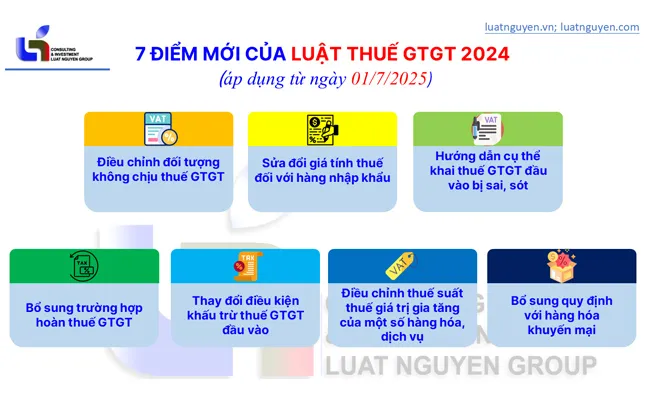 CONSULTING & INVESTMENT LUAT NGUYEN GROUP

luatnguyen.vn; luatnguyen.com

7 ĐIỂM MỚI CỦA LUẬT THUẾ GTGT 2024
(áp dụng từ ngày 01/7/2025)

VAT

Điều chỉnh đối tượng không chịu thuế GTGT

Sửa đổi giá tính thuế đối với hàng nhập khẩu

VAT

Hướng dẫn cụ thể khai thuế GTGT đầu vào bị sai, sót

TAX

Bổ sung trường hợp hoàn thuế GTGT

TAX

Thay đổi điều kiện khấu trừ thuế GTGT đầu vào

VAT

Điều chỉnh thuế suất thuế giá trị gia tăng của một số hàng hóa, dịch vụ

Bổ sung quy định với hàng hóa khuyến mại

LUAT NGUYEN GROUP